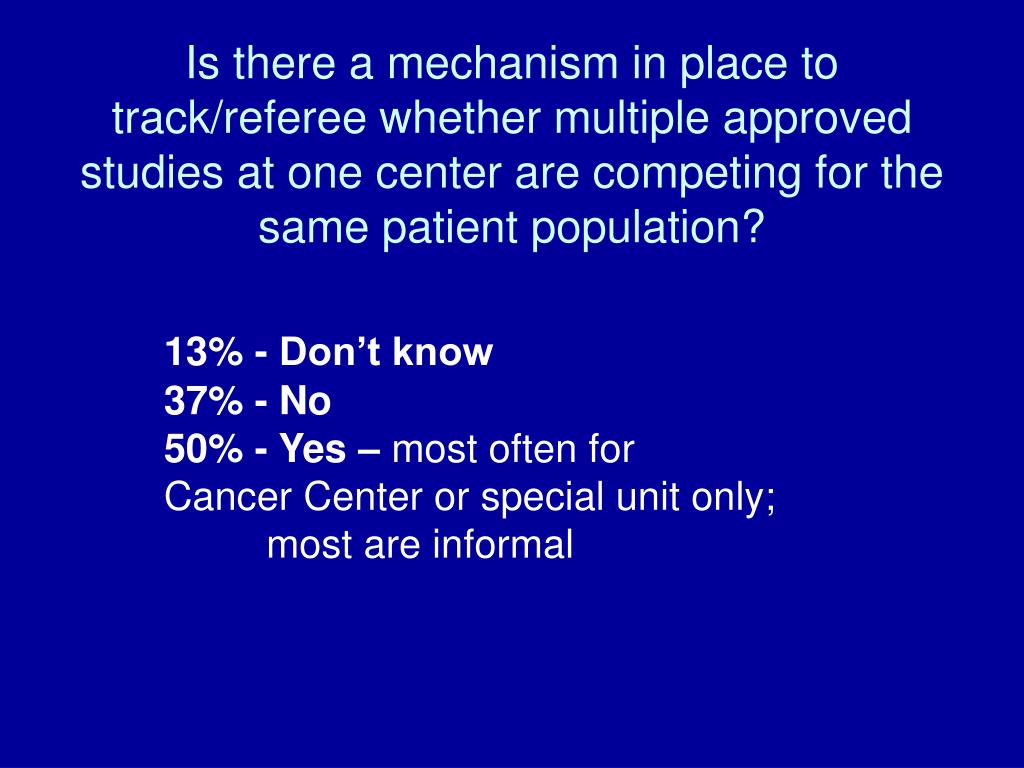 Is there a mechanism in place to track/referee whether multiple approved studies at one center are competing for the same patient population?

13% - Don’t know
37% - No
50% - Yes – most often for Cancer Center or special unit only; most are informal